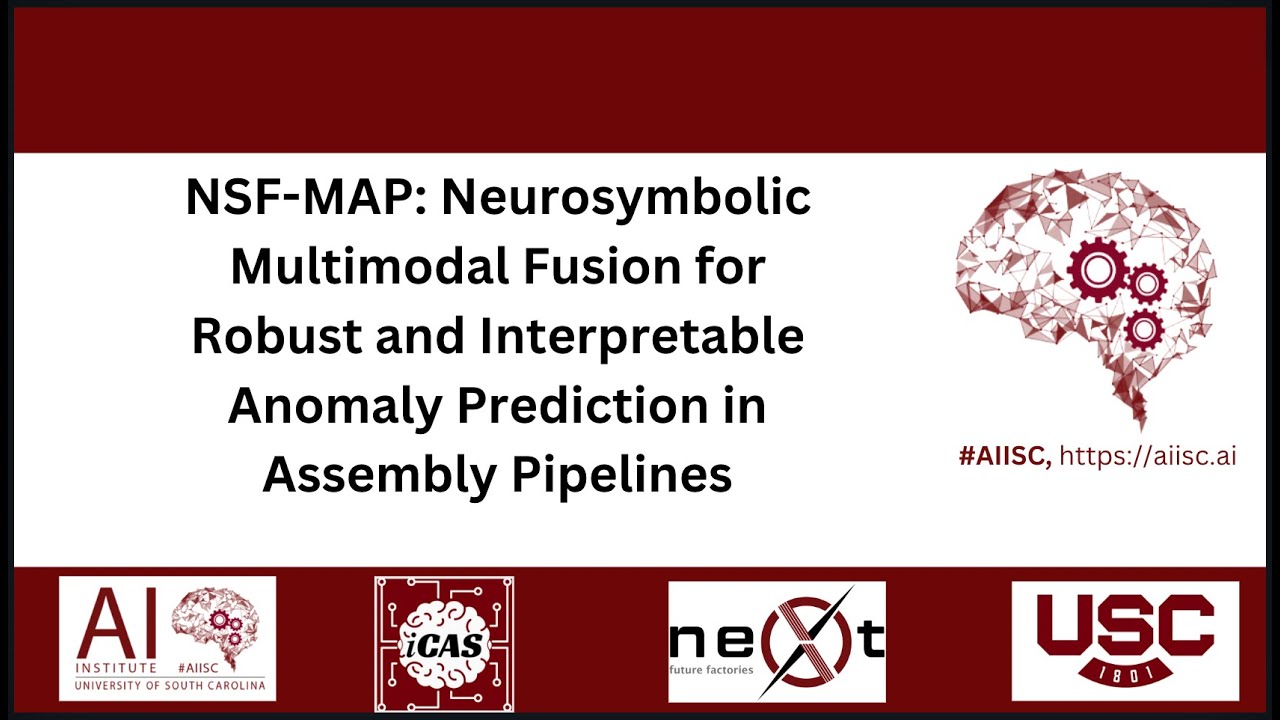 NSF-MAP: Neurosymbolic Multimodal Fusion for Robust and Interpretable Anomaly Prediction in Assembly Pipelines

#AIISC, https://aiisc.ai

AI INSTITUTE #AIISC UNIVERSITY OF SOUTH CAROLINA

iCAS

neXt future factories

USC 1801